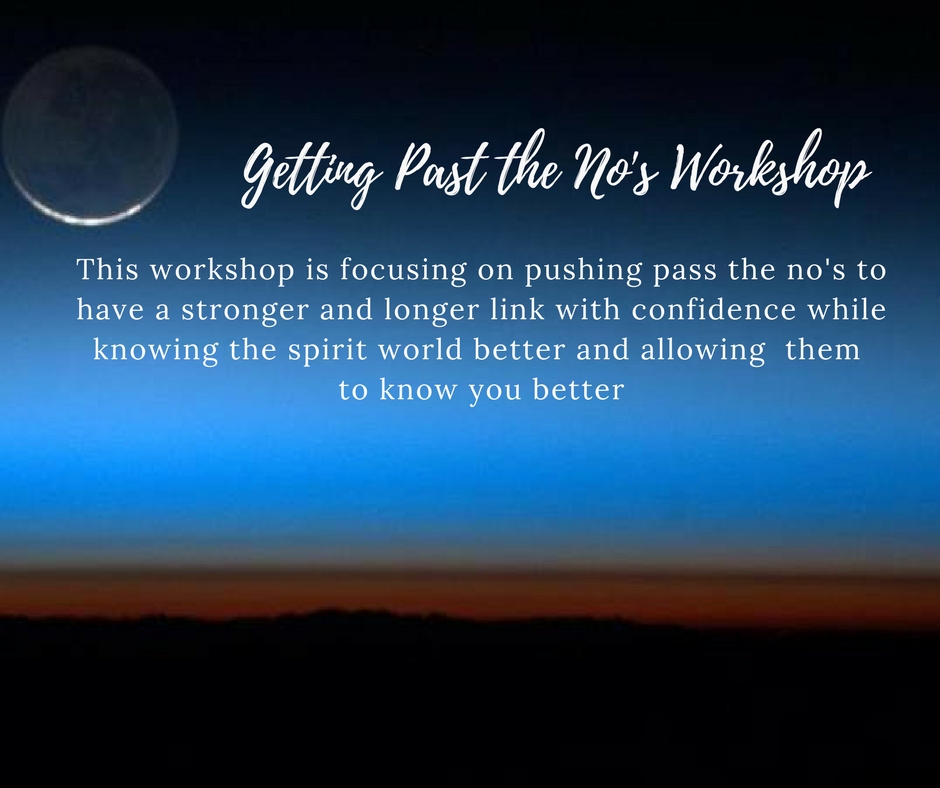 Getting Past the No's Workshop

This workshop is focusing on pushing pass the no's to have a stronger and longer link with confidence while knowing the spirit world better and allowing them to know you better